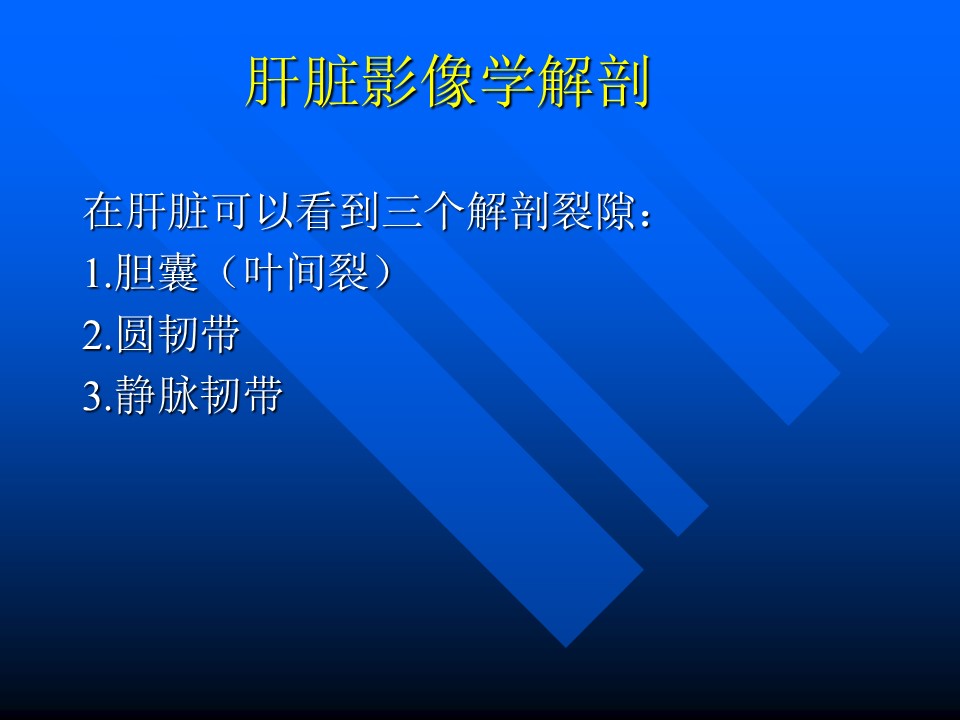 肝脏影像学解剖

在肝脏可以看到三个解剖裂隙：
1.胆囊（叶间裂）
2.圆韧带
3.静脉韧带